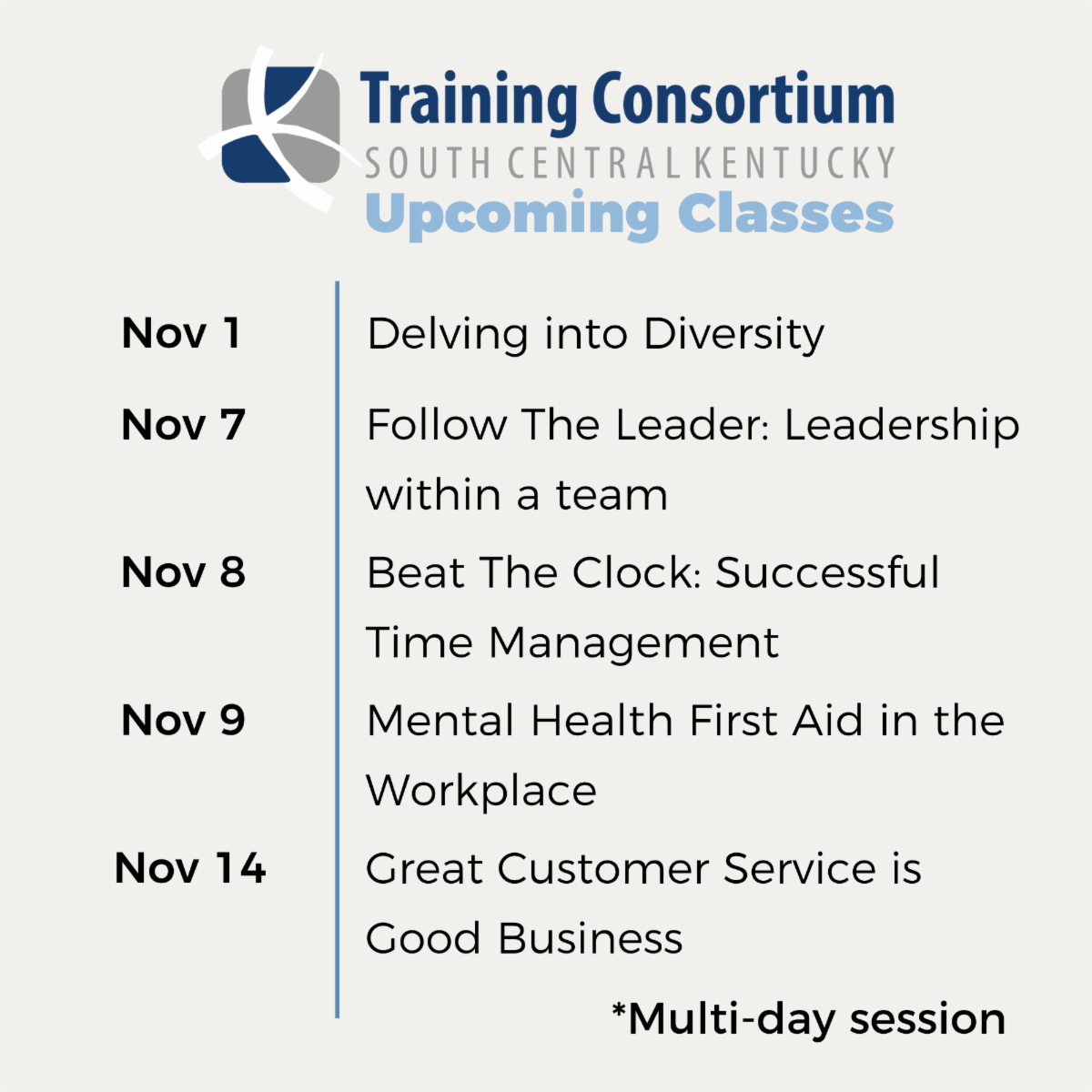 Training Consortium
SOUTH CENTRAL KENTUCKY
Upcoming Classes

Nov 1 Delving into Diversity

Nov 7 Follow The Leader: Leadership within a team

Nov 8 Beat The Clock: Successful Time Management

Nov 9 Mental Health First Aid in the Workplace

Nov 14 Great Customer Service is Good Business

*Multi-day session